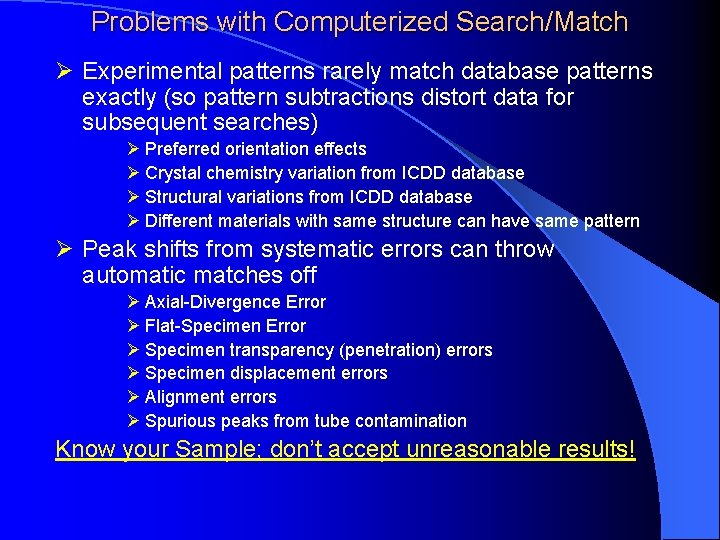 Problems with Computerized Search/Match

➢ Experimental patterns rarely match database patterns exactly (so pattern subtractions distort data for subsequent searches)

➢ Preferred orientation effects
➢ Crystal chemistry variation from ICDD database
➢ Structural variations from ICDD database
➢ Different materials with same structure can have same pattern

➢ Peak shifts from systematic errors can throw automatic matches off

➢ Axial-Divergence Error
➢ Flat-Specimen Error
➢ Specimen transparency (penetration) errors
➢ Specimen displacement errors
➢ Alignment errors
➢ Spurious peaks from tube contamination

Know your Sample; don't accept unreasonable results!